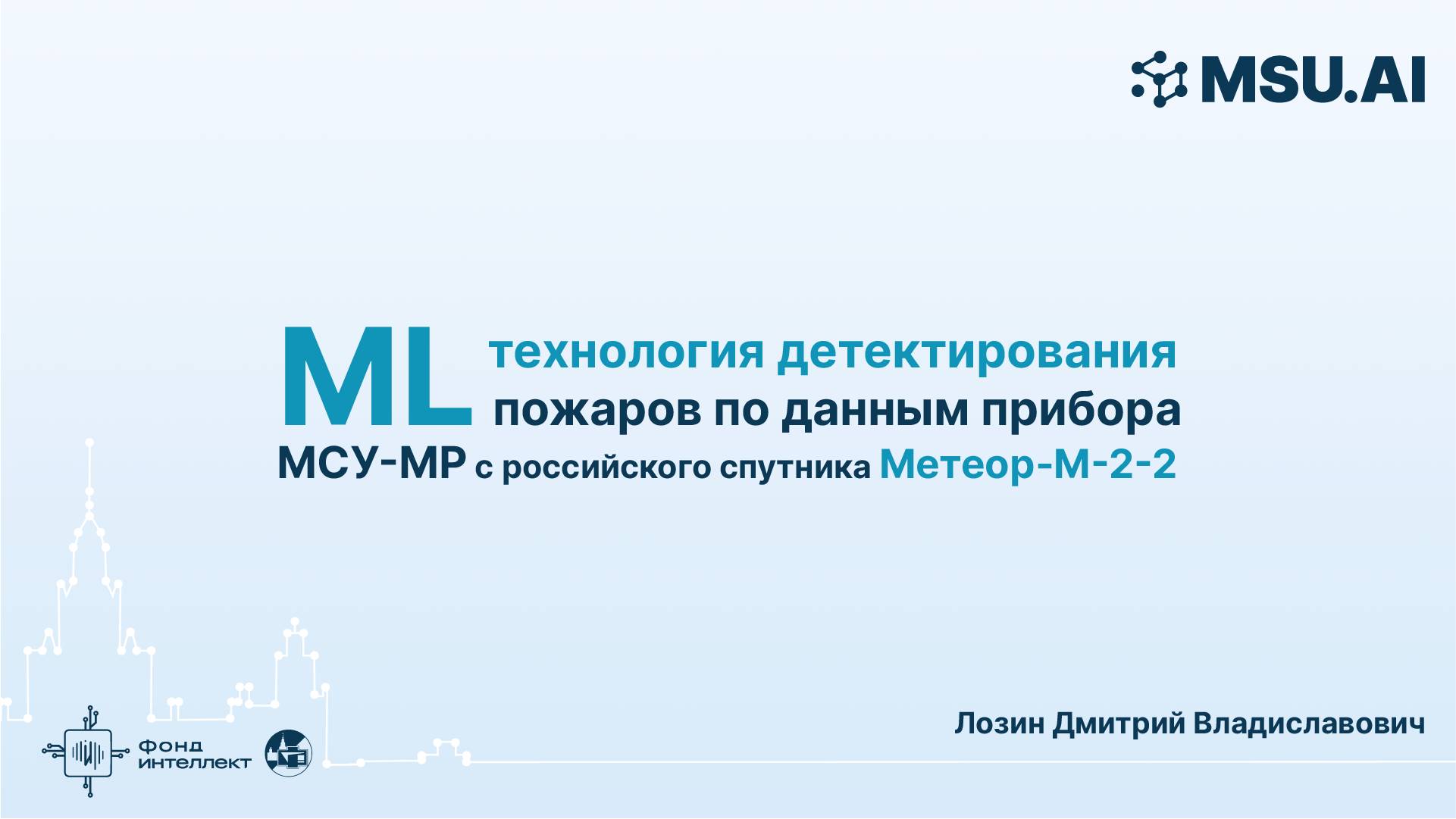 MSU.AI

ML технология детектирования пожаров по данным прибора МСУ-МР с российского спутника Метеор-М-2-2

Лозин Дмитрий Владиславович

Фонд интеллект